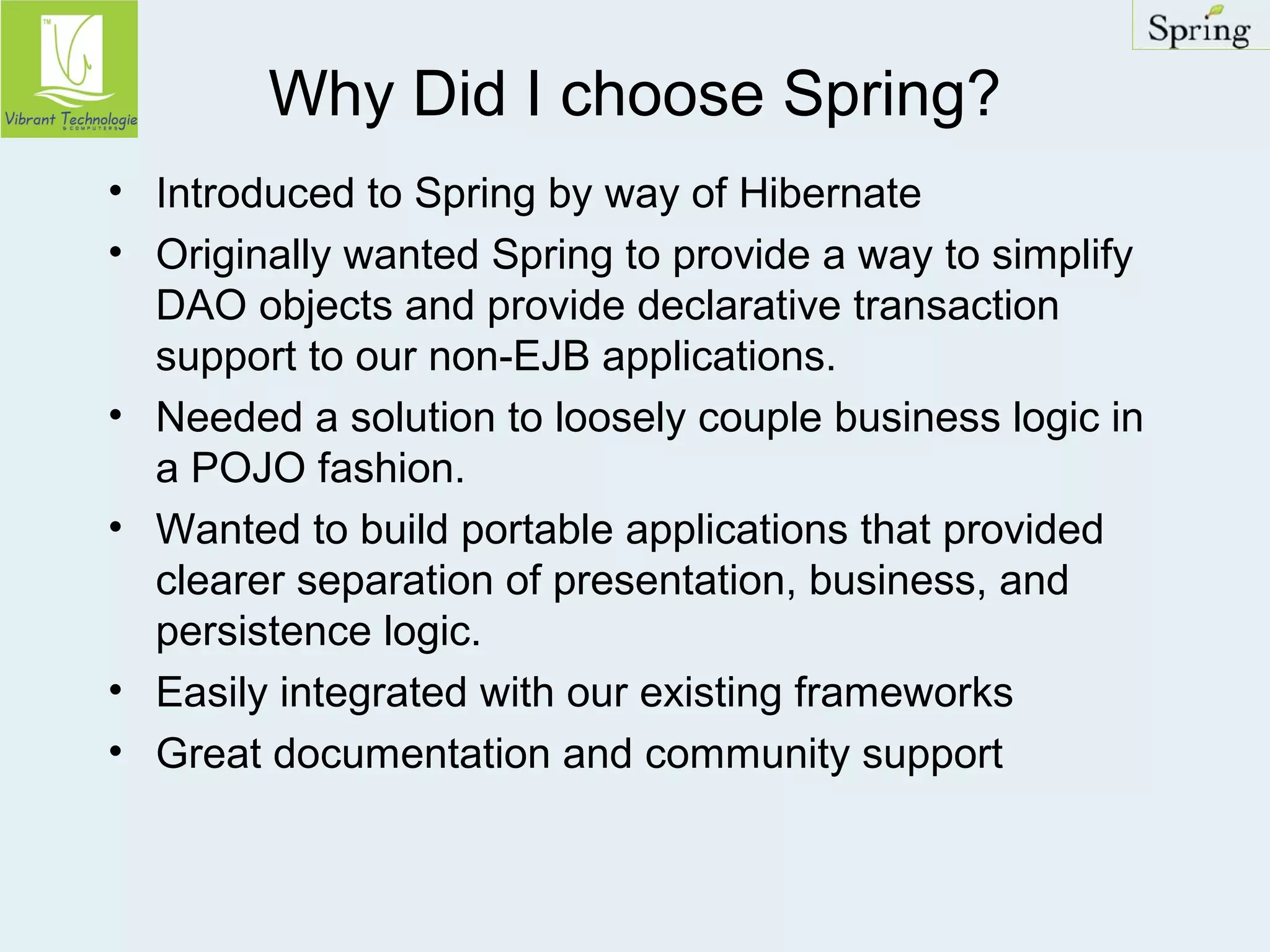 TM
Vibrant Technologie
& COMPUTERS

Spring

Why Did I choose Spring?

• Introduced to Spring by way of Hibernate
• Originally wanted Spring to provide a way to simplify DAO objects and provide declarative transaction support to our non-EJB applications.
• Needed a solution to loosely couple business logic in a POJO fashion.
• Wanted to build portable applications that provided clearer separation of presentation, business, and persistence logic.
• Easily integrated with our existing frameworks
• Great documentation and community support